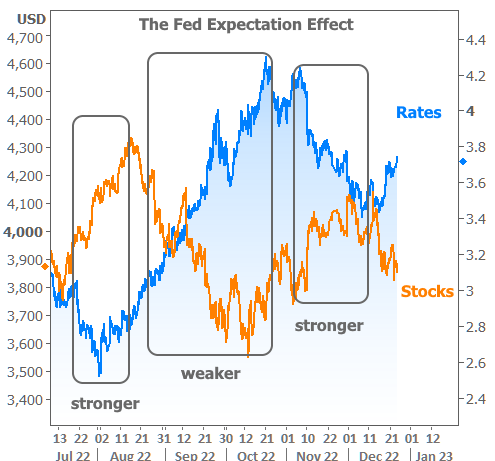 USD

The Fed Expectation Effect

4,700
4,600
4,500
4,400
4,300
4,200
4,100
4,000
3,900
3,800
3,700
3,600
3,500
3,400

4.4
4.2
4
3.8
3.6
3.4
3.2
3
2.8
2.6
2.4

Rates

Stocks

stronger

weaker

stronger

13 22 02 11 21 31 12 21 30 12 21 01 10 22 01 11 21 01 12

Jul 22 | Aug 22 | Sep 22 | Oct 22 | Nov 22 | Dec 22 | Jan 23